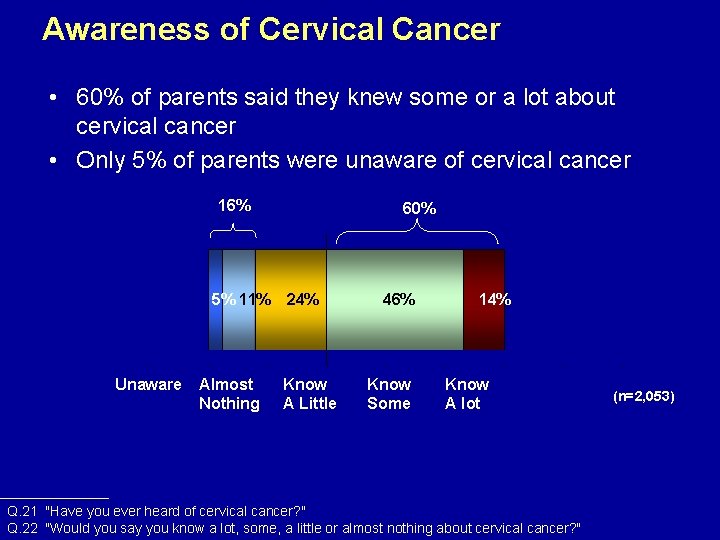 Awareness of Cervical Cancer

• 60% of parents said they knew some or a lot about cervical cancer

• Only 5% of parents were unaware of cervical cancer

16%

60%

5% 11% 24% 46% 14%

Unaware

Almost Nothing

Know A Little

Know Some

Know A lot

(n=2,053)

Q.21 "Have you ever heard of cervical cancer?"
Q.22 "Would you say you know a lot, some, a little or almost nothing about cervical cancer?"